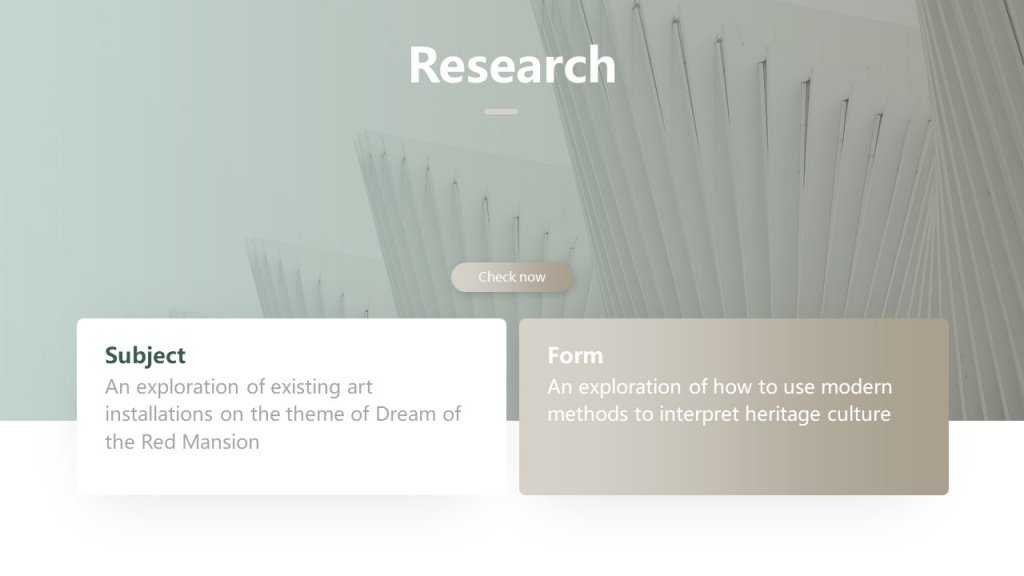 Research

Check now

Subject
An exploration of existing art installations on the theme of Dream of the Red Mansion

Form
An exploration of how to use modern methods to interpret heritage culture